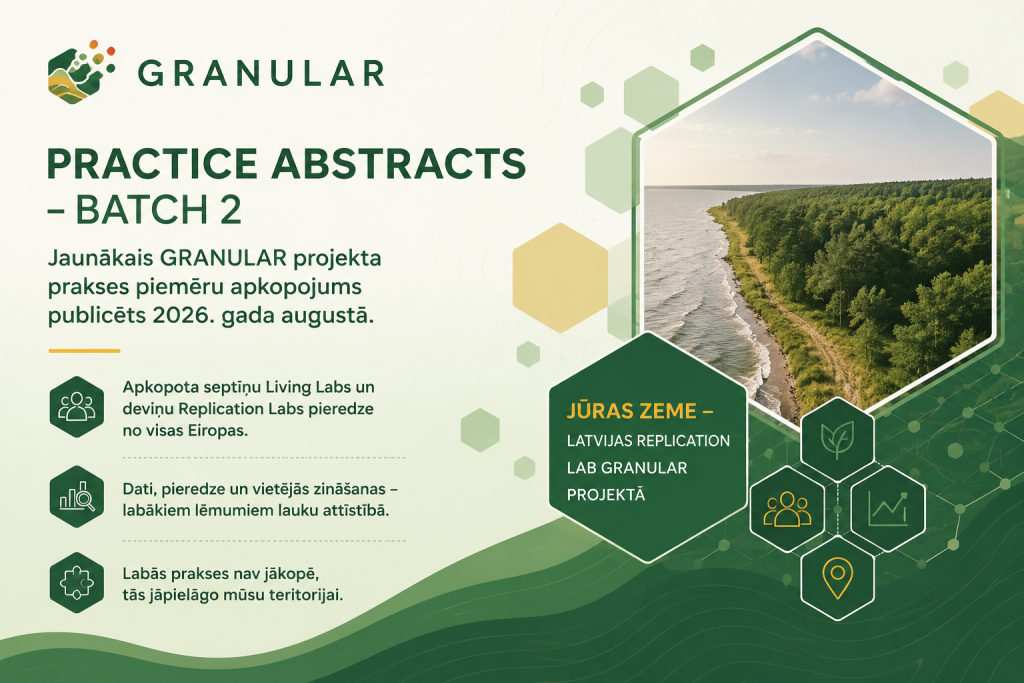 GRANULAR

PRACTICE ABSTRACTS – BATCH 2

Jaunākais GRANULAR projekta prakses piemēru apkopojums publicēts 2026. gada augustā.

Apkopota septiņu Living Labs un deviņu Replication Labs pieredze no visas Eiropas.

Dati, pieredze un vietējās zināšanas – labākiem lēmumiem lauku attīstībā.

Labās prakses nav jākopē, tās jāpielāgo mūsu teritorijai.

JŪRAS ZEME – LATVIJAS REPLICATION LAB GRANULAR PROJEKTĀ